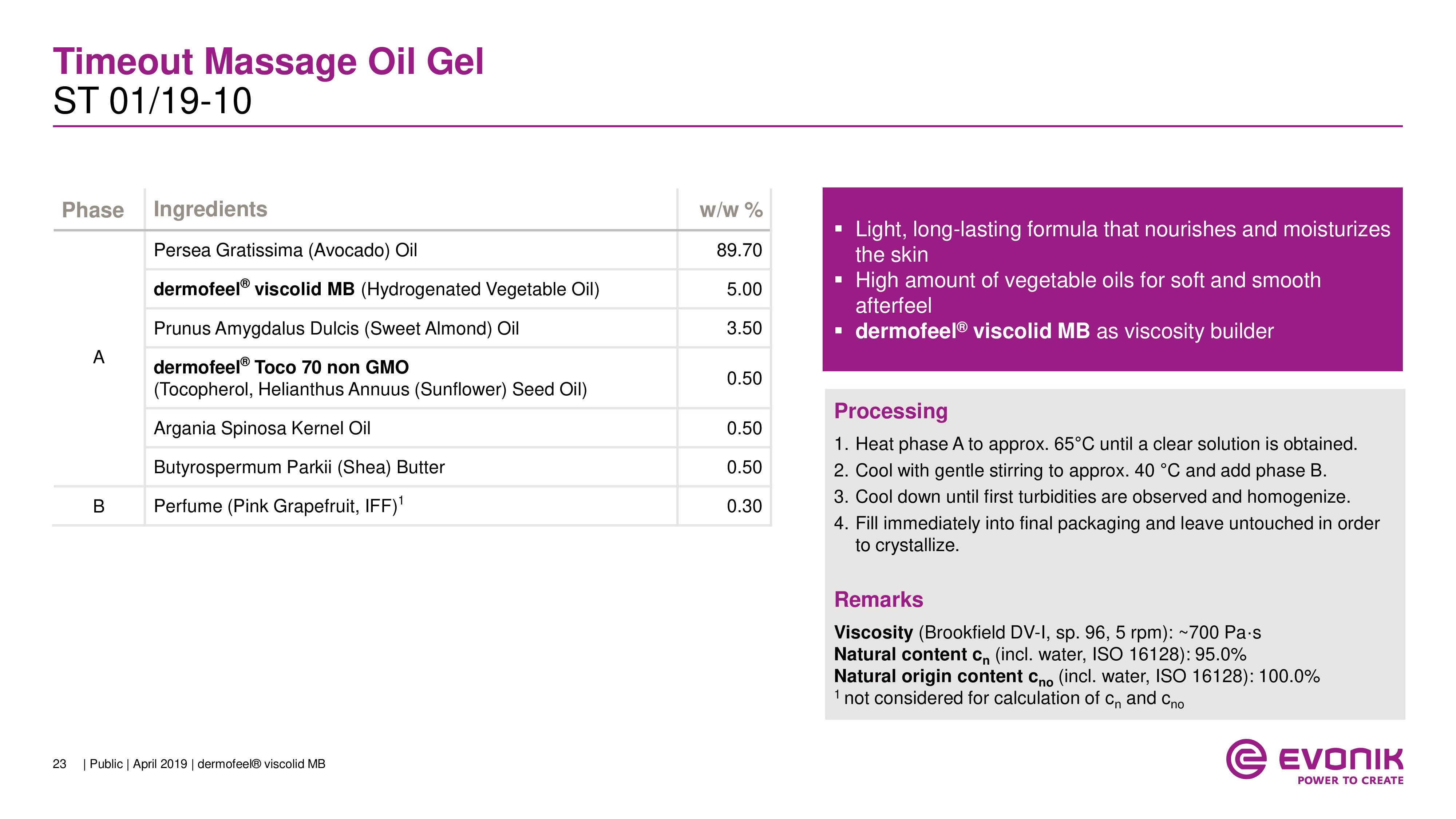 Timeout Massage Oil Gel
ST 01/19-10

| Phase | Ingredients | w/w % |
|---|---|---|
| A | Persea Gratissima (Avocado) Oil | 89.70 |
| | dermofeel® viscolid MB (Hydrogenated Vegetable Oil) | 5.00 |
| | Prunus Amygdalus Dulcis (Sweet Almond) Oil | 3.50 |
| | dermofeel® Toco 70 non GMO (Tocopherol, Helianthus Annuus (Sunflower) Seed Oil) | 0.50 |
| | Argania Spinosa Kernel Oil | 0.50 |
| | Butyrospermum Parkii (Shea) Butter | 0.50 |
| B | Perfume (Pink Grapefruit, IFF)$^1$ | 0.30 |

▪ Light, long-lasting formula that nourishes and moisturizes the skin
▪ High amount of vegetable oils for soft and smooth afterfeel
▪ dermofeel® viscolid MB as viscosity builder

Processing
1. Heat phase A to approx. 65°C until a clear solution is obtained.
2. Cool with gentle stirring to approx. 40 °C and add phase B.
3. Cool down until first turbidities are observed and homogenize.
4. Fill immediately into final packaging and leave untouched in order to crystallize.

Remarks
Viscosity (Brookfield DV-I, sp. 96, 5 rpm): ~700 Pa·s
Natural content $c_n$ (incl. water, ISO 16128): 95.0%
Natural origin content $c_{no}$ (incl. water, ISO 16128): 100.0%
$^1$ not considered for calculation of $c_n$ and $c_{no}$

23 | Public | April 2019 | dermofeel® viscolid MB

EVONIK
POWER TO CREATE